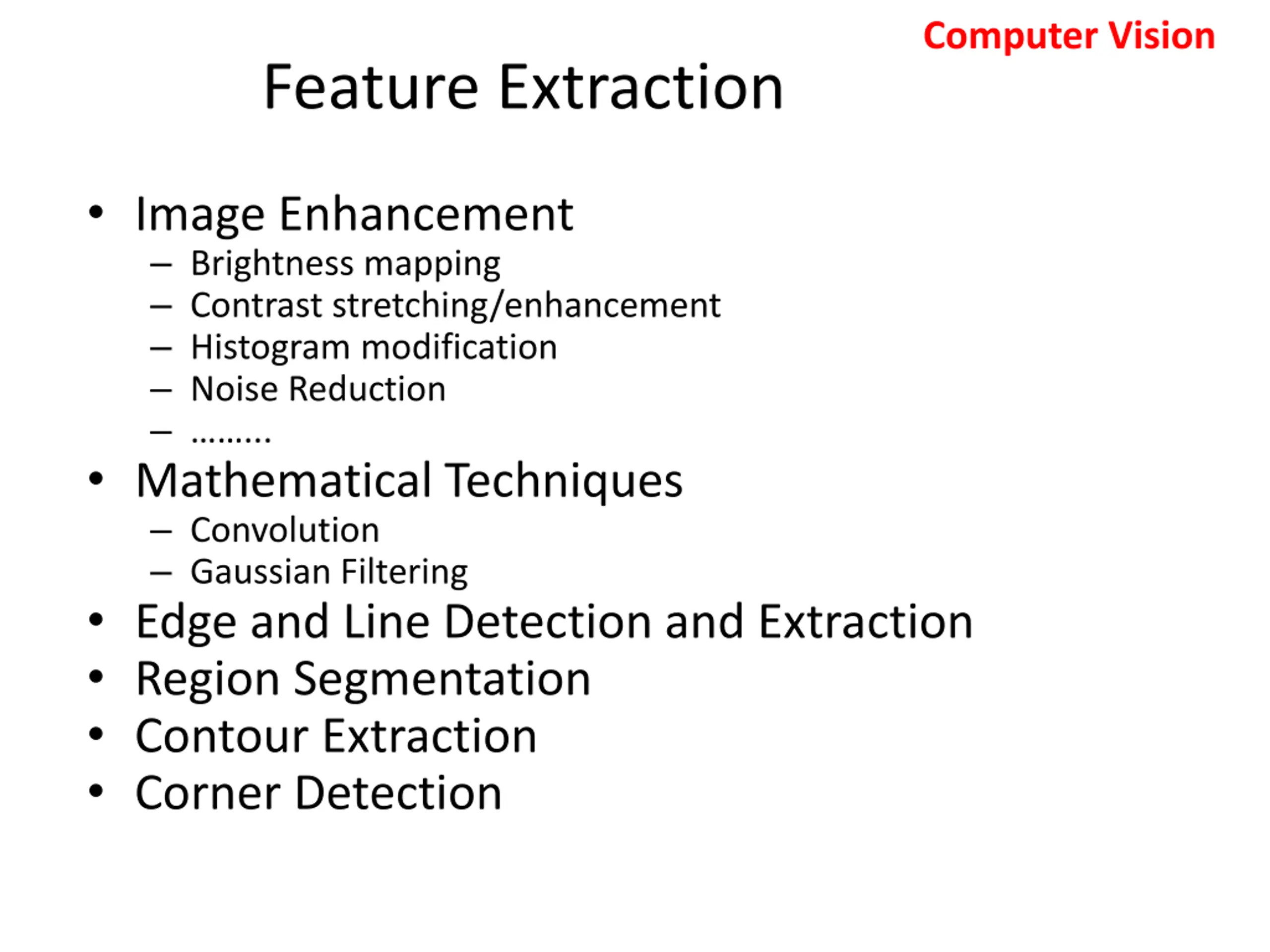 Computer Vision

Feature Extraction

• Image Enhancement
  – Brightness mapping
  – Contrast stretching/enhancement
  – Histogram modification
  – Noise Reduction
  – .........
• Mathematical Techniques
  – Convolution
  – Gaussian Filtering
• Edge and Line Detection and Extraction
• Region Segmentation
• Contour Extraction
• Corner Detection